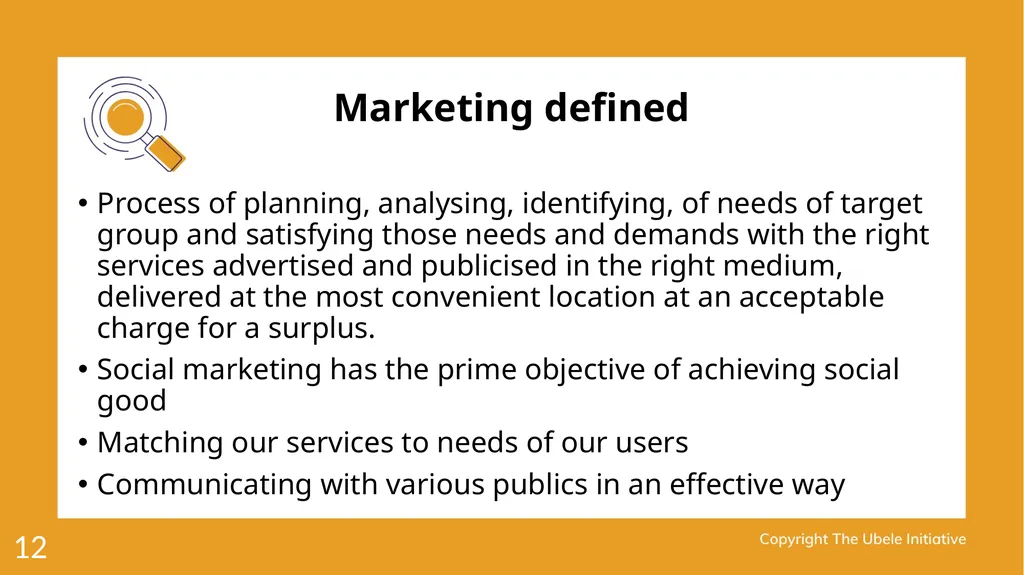 Marketing defined

• Process of planning, analysing, identifying, of needs of target group and satisfying those needs and demands with the right services advertised and publicised in the right medium, delivered at the most convenient location at an acceptable charge for a surplus.

• Social marketing has the prime objective of achieving social good

• Matching our services to needs of our users

• Communicating with various publics in an effective way

12

Copyright The Ubele Initiative